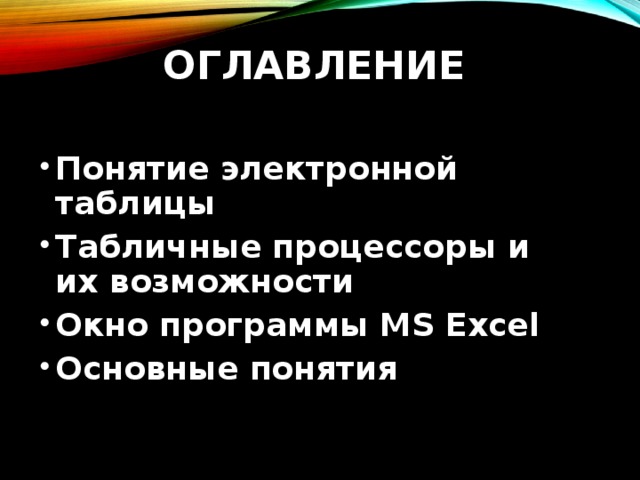 ОГЛАВЛЕНИЕ

• Понятие электронной таблицы
• Табличные процессоры и их возможности
• Окно программы MS Excel
• Основные понятия